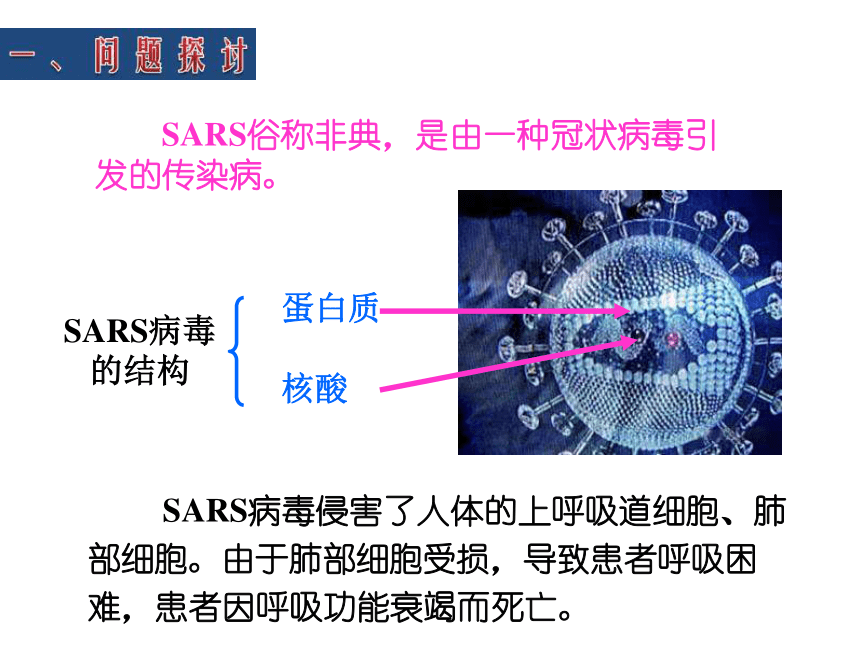 一、问题探讨

SARS俗称非典，是由一种冠状病毒引发的传染病。

SARS病毒的结构

蛋白质

核酸

SARS病毒侵害了人体的上呼吸道细胞、肺部细胞。由于肺部细胞受损，导致患者呼吸困难，患者因呼吸功能衰竭而死亡。